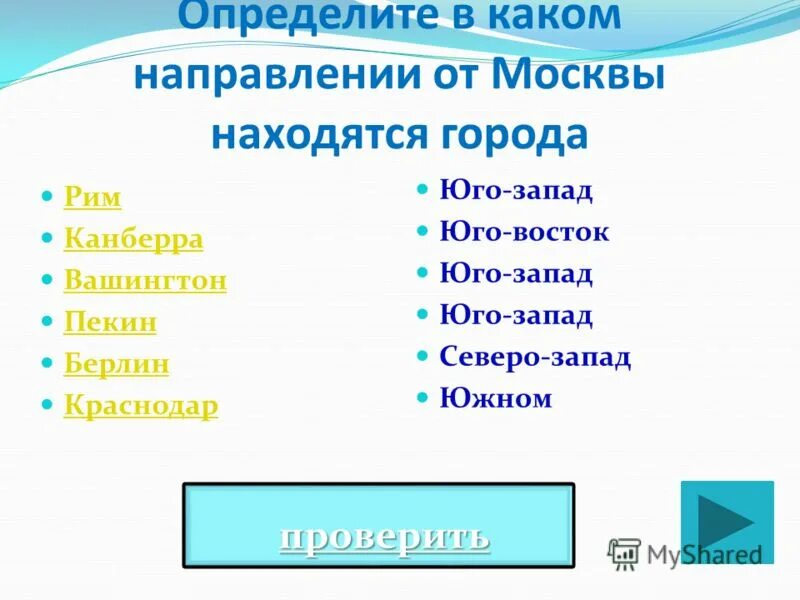 Определите в каком направлении от Москвы находятся города

- Рим
- Канберра
- Вашингтон
- Пекин
- Берлин
- Краснодар

- Юго-запад
- Юго-восток
- Юго-запад
- Юго-запад
- Северо-запад
- Южном

проверить

MyShared